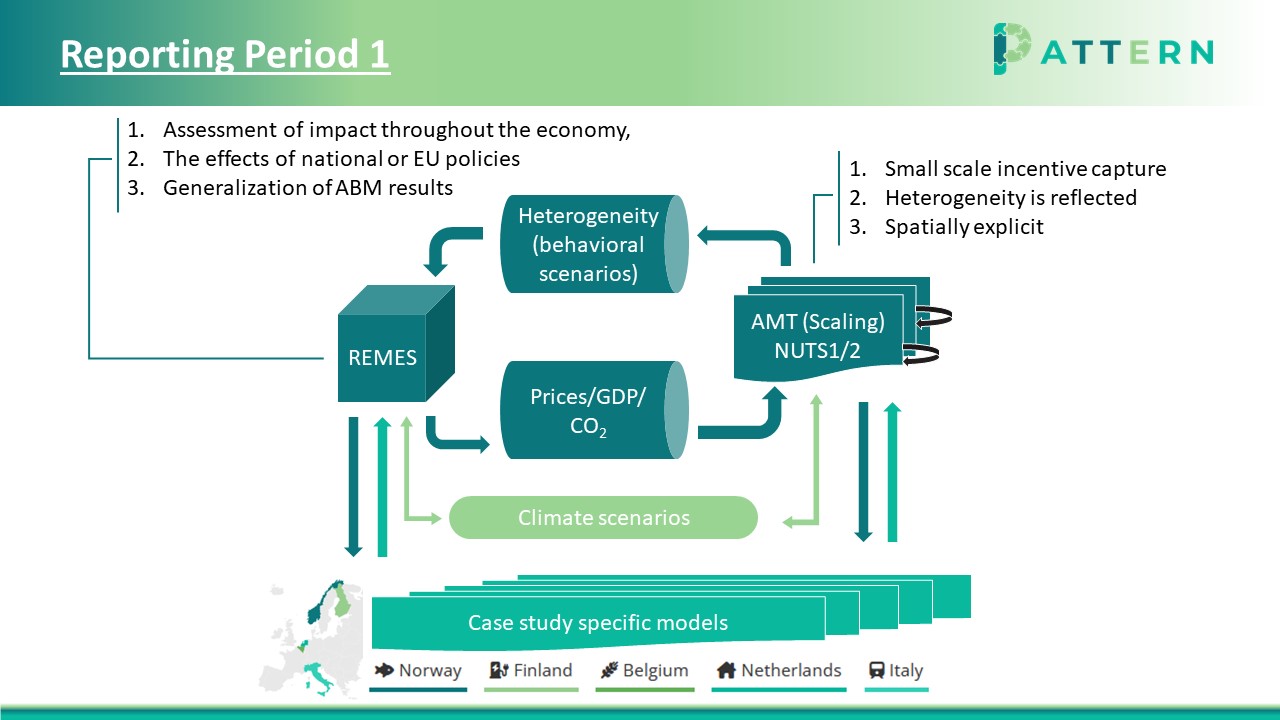 Reporting Period 1

PATTERN

1. Assessment of impact throughout the economy,
2. The effects of national or EU policies
3. Generalization of ABM results

1. Small scale incentive capture
2. Heterogeneity is reflected
3. Spatially explicit

Heterogeneity (behavioral scenarios)

REMES

AMT (Scaling) NUTS1/2

Prices/GDP/ $CO_2$

Climate scenarios

Case study specific models

Norway Finland Belgium Netherlands Italy